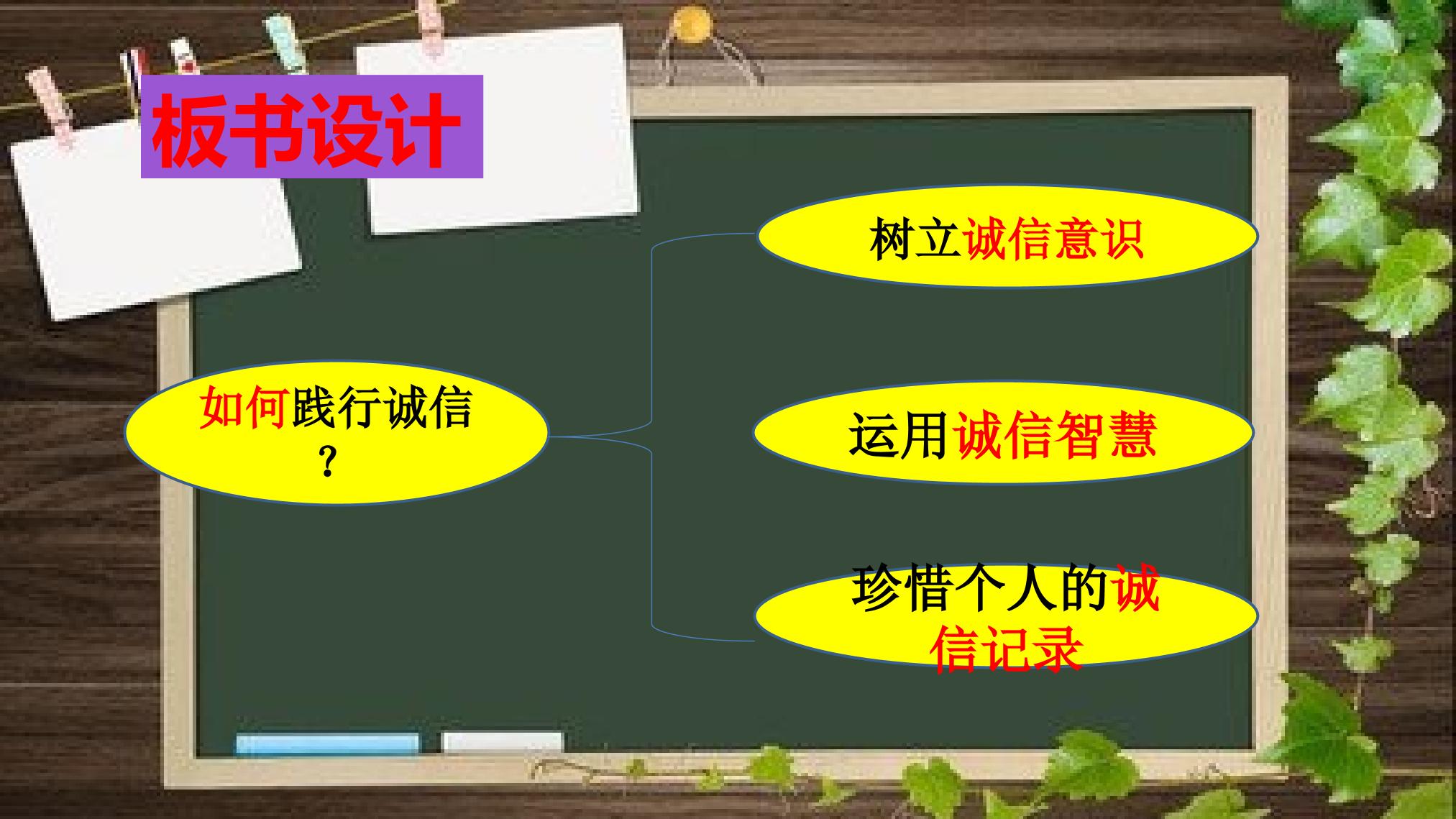 板书设计

如何践行诚信？

树立诚信意识

运用诚信智慧

珍惜个人的诚信记录